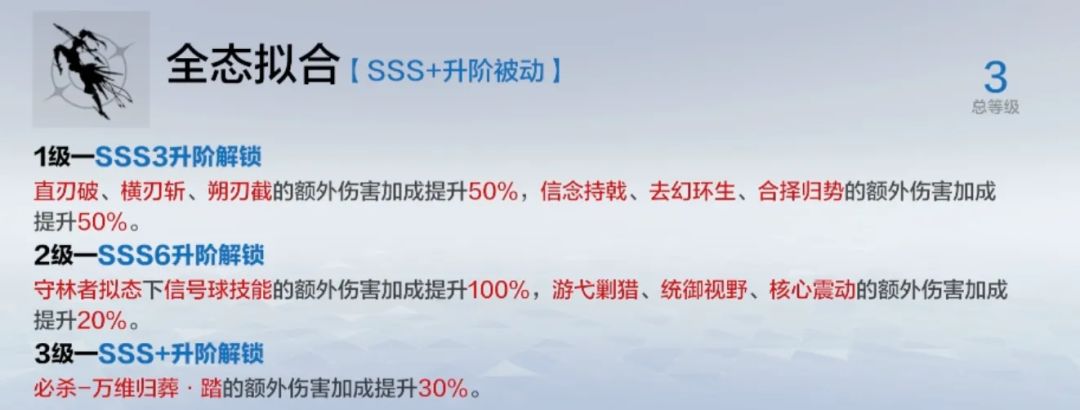 全态拟合【SSS+升阶被动】

3
总等级

1级—SSS3升阶解锁
直刃破、横刃斩、朔刃截的额外伤害加成提升50%，信念持戟、去幻环生、合择归势的额外伤害加成提升50%。

2级—SSS6升阶解锁
守林者拟态下信号球技能的额外伤害加成提升100%，游弋剿猎、统御视野、核心震动的额外伤害加成提升20%。

3级—SSS+升阶解锁
必杀-万维归葬·踏的额外伤害加成提升30%。